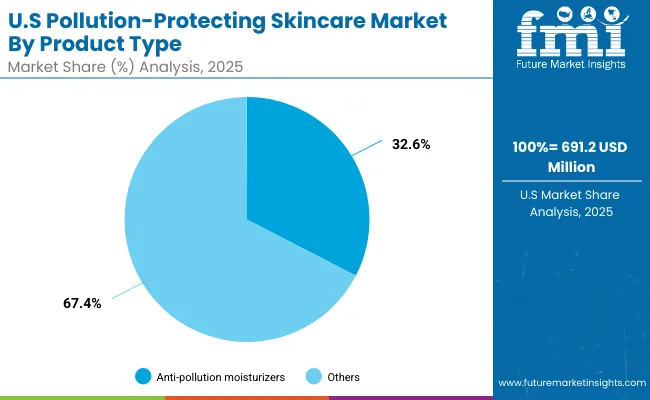 U.S Pollution-Protecting Skincare Market By Product Type
Market Share (%) Analysis, 2025

fmi
Future Market Insights

32.6%

67.4%

100%= 691.2 USD Million

U.S Market Share Analysis, 2025

Anti-pollution moisturizers
Others

www.futuremarketinsights.com